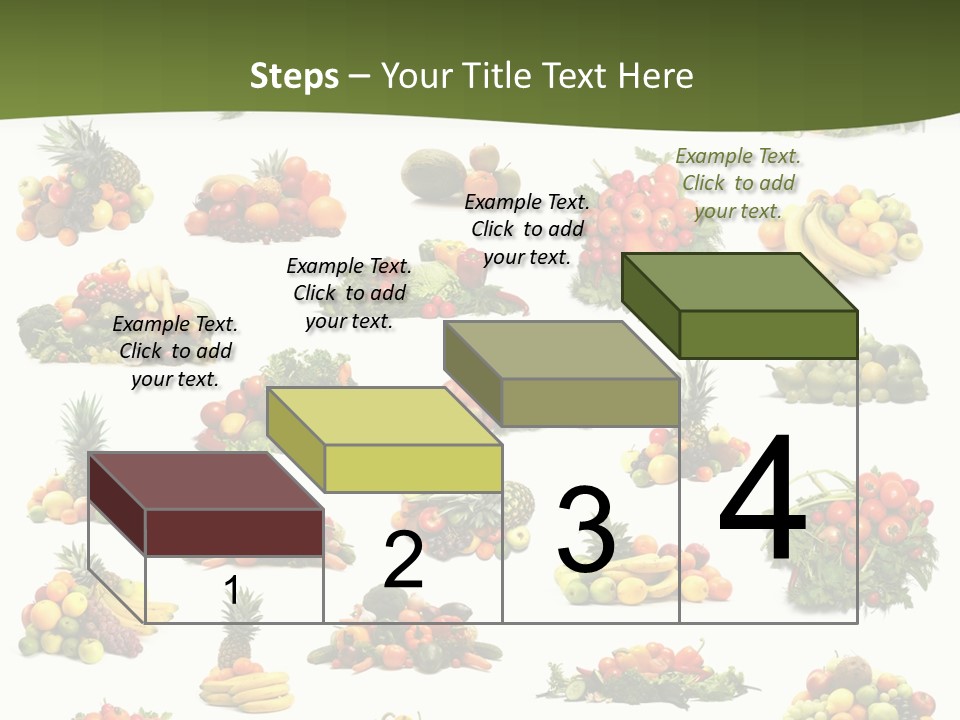 Steps – Your Title Text Here

Example Text. Click to add your text.

Example Text. Click to add your text.

Example Text. Click to add your text.

Example Text. Click to add your text.

1

2

3

4